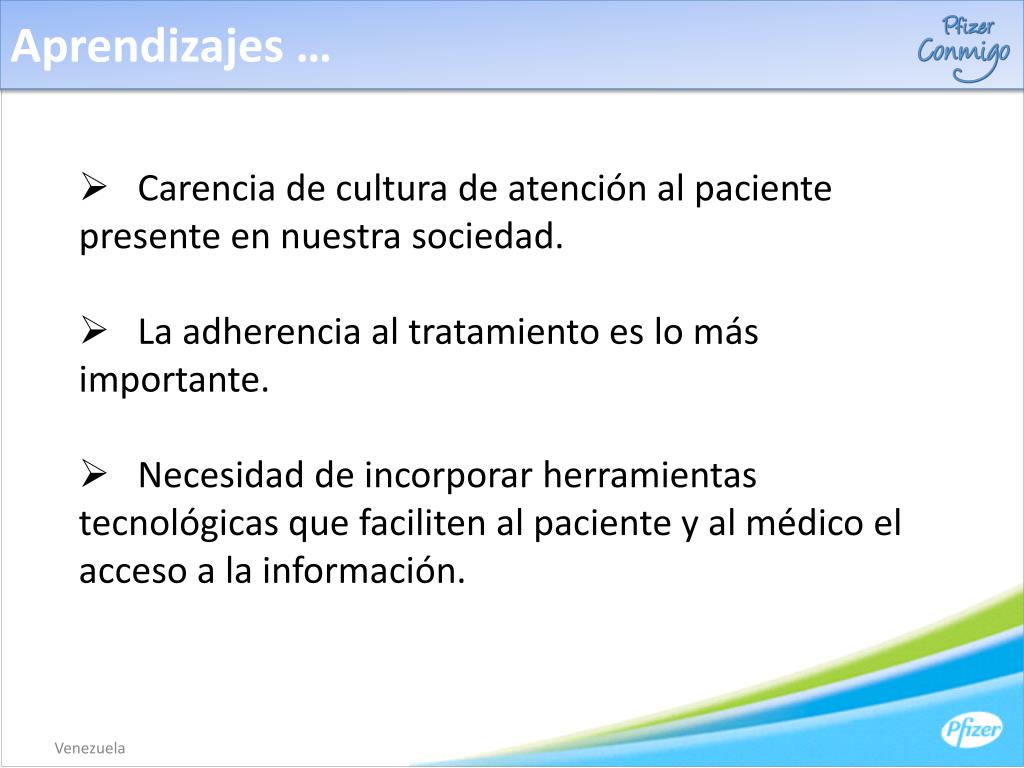 Aprendizajes …

Pfizer Conmigo

➢ Carencia de cultura de atención al paciente presente en nuestra sociedad.

➢ La adherencia al tratamiento es lo más importante.

➢ Necesidad de incorporar herramientas tecnológicas que faciliten al paciente y al médico el acceso a la información.

Venezuela

Pfizer